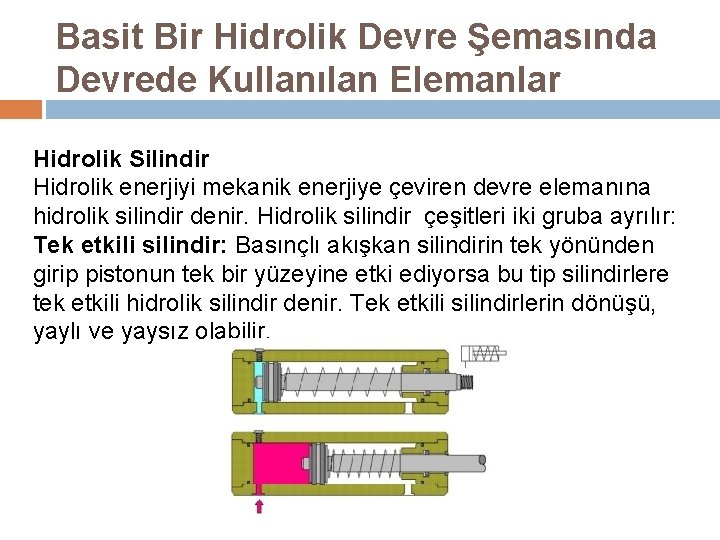 Basit Bir Hidrolik Devre Şemasında Devrede Kullanılan Elemanlar

Hidrolik Silindir
Hidrolik enerjiyi mekanik enerjiye çeviren devre elemanına hidrolik silindir denir. Hidrolik silindir çeşitleri iki gruba ayrılır:
Tek etkili silindir: Basınçlı akışkan silindirin tek yönünden girip pistonun tek bir yüzeyine etki ediyorsa bu tip silindirlere tek etkili hidrolik silindir denir. Tek etkili silindirlerin dönüşü, yaylı ve yaysız olabilir.